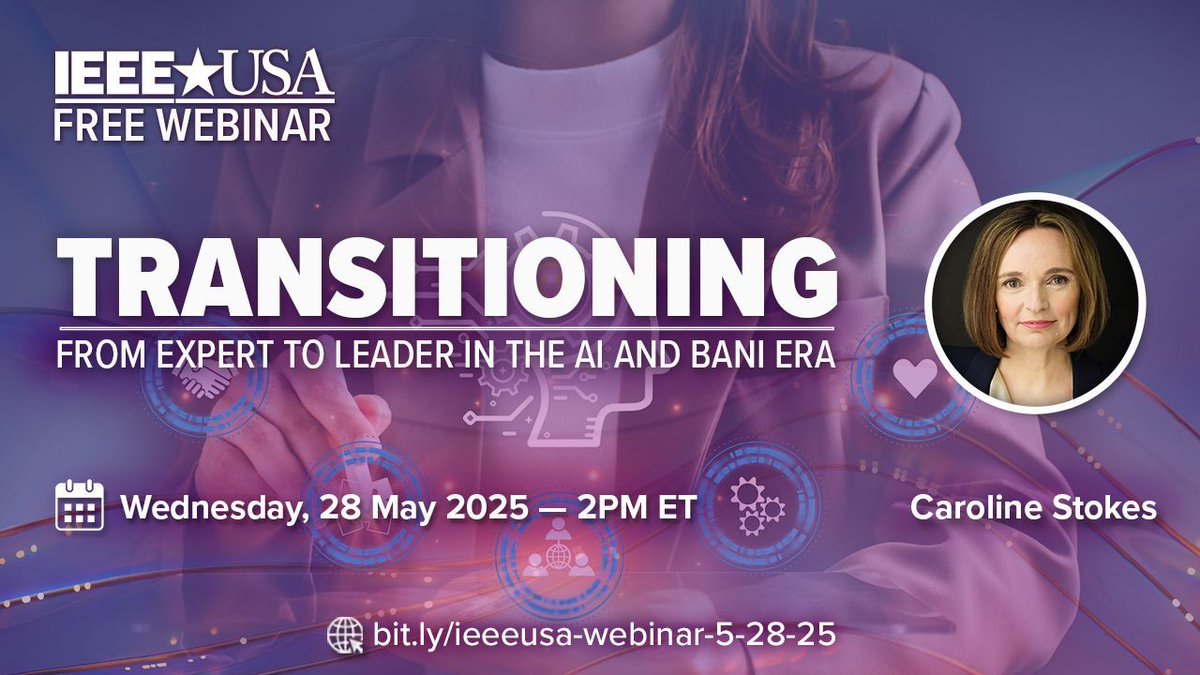 IEEE★USA
FREE WEBINAR

TRANSITIONING
FROM EXPERT TO LEADER IN THE AI AND BANI ERA

Wednesday, 28 May 2025 — 2PM ET

Caroline Stokes

bit.ly/ieeeusa-webinar-5-28-25